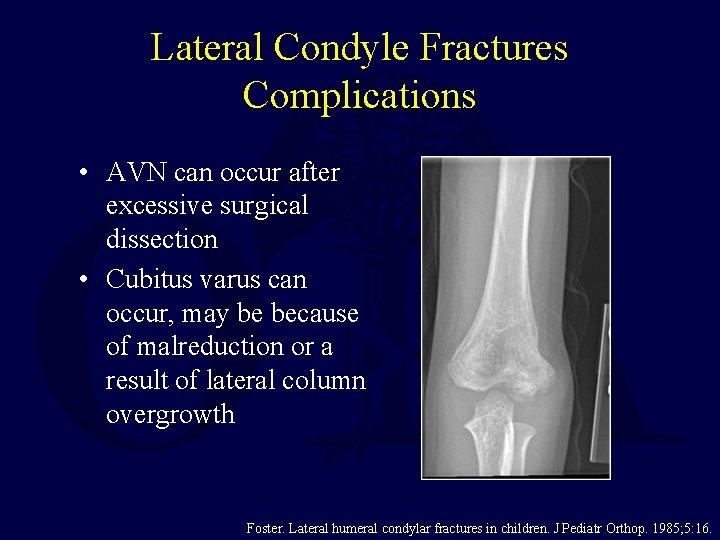 Lateral Condyle Fractures
Complications

• AVN can occur after excessive surgical dissection
• Cubitus varus can occur, may be because of malreduction or a result of lateral column overgrowth

Foster. Lateral humeral condylar fractures in children. J Pediatr Orthop. 1985;5:16.